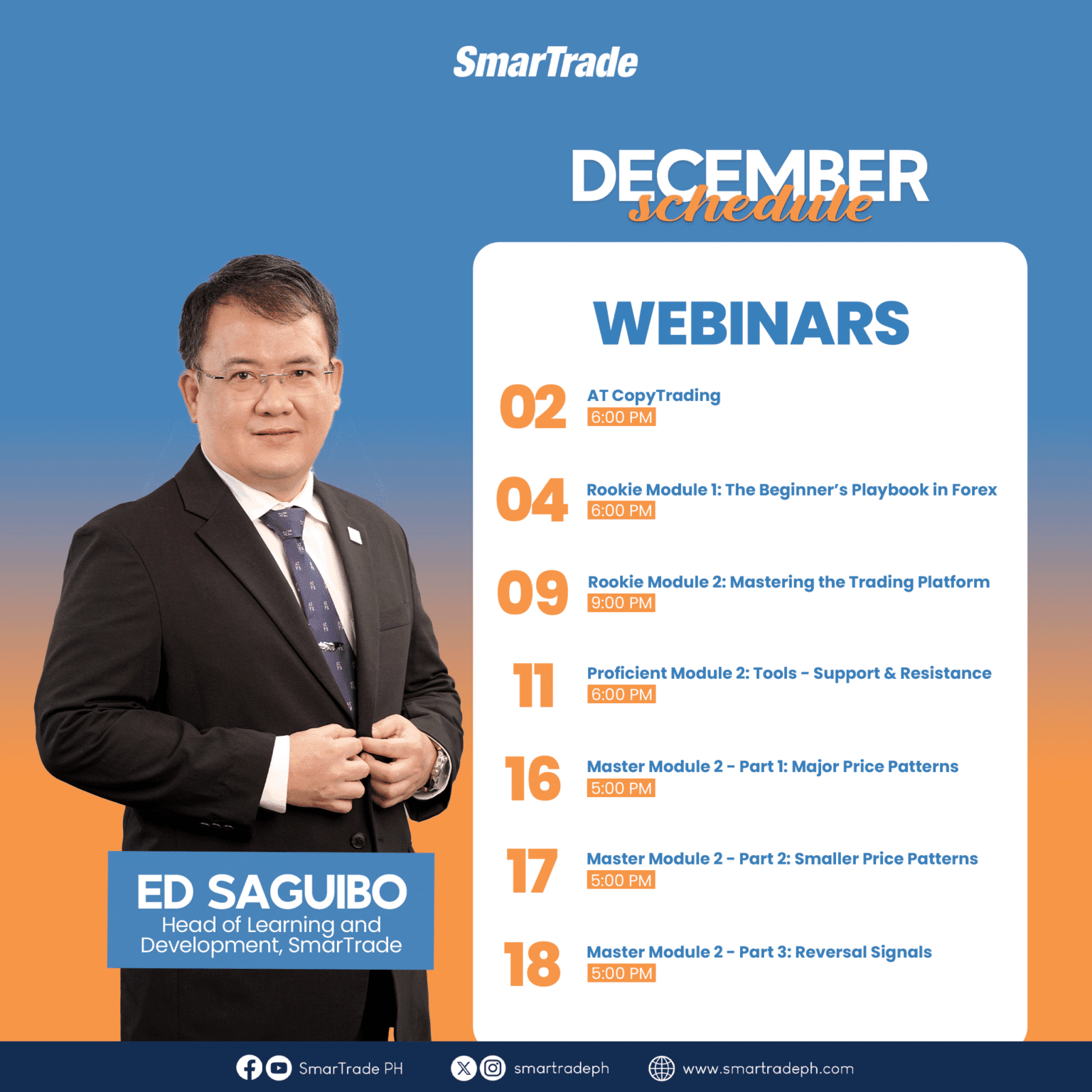 SmarTrade

DECEMBER
schedule

WEBINARS

02 AT CopyTrading
6:00 PM

04 Rookie Module 1: The Beginner's Playbook in Forex
6:00 PM

09 Rookie Module 2: Mastering the Trading Platform
9:00 PM

11 Proficient Module 2: Tools - Support & Resistance
6:00 PM

16 Master Module 2 - Part 1: Major Price Patterns
5:00 PM

17 Master Module 2 - Part 2: Smaller Price Patterns
5:00 PM

18 Master Module 2 - Part 3: Reversal Signals
5:00 PM

ED SAGUIBO
Head of Learning and Development, SmarTrade

SmarTrade PH smartradeph www.smartradeph.com